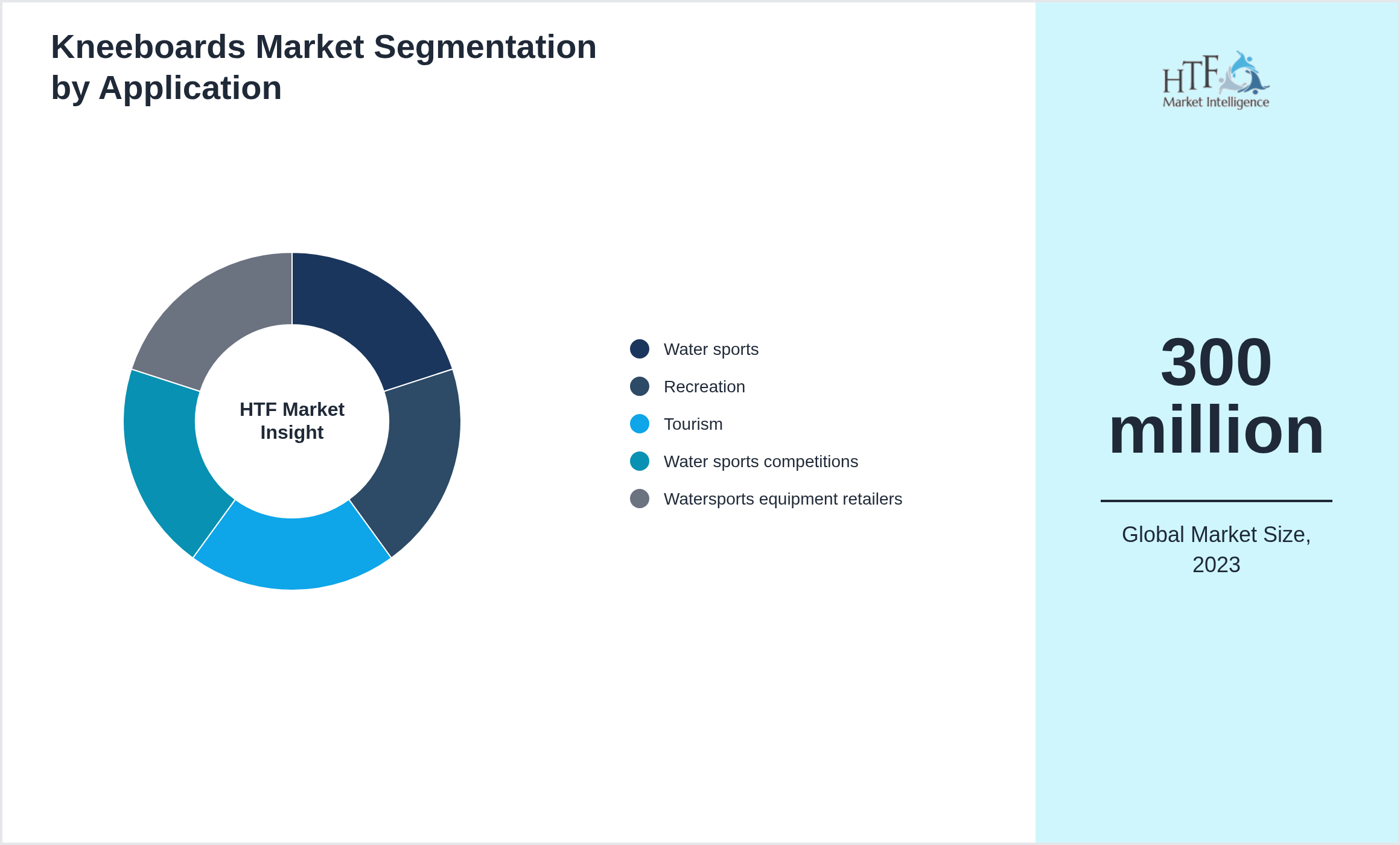 Kneeboards Market Segmentation by Application

HTF Market Insight

Water sports
Recreation
Tourism
Water sports competitions
Watersports equipment retailers

HTF Market Intelligence

300 million

Global Market Size, 2023